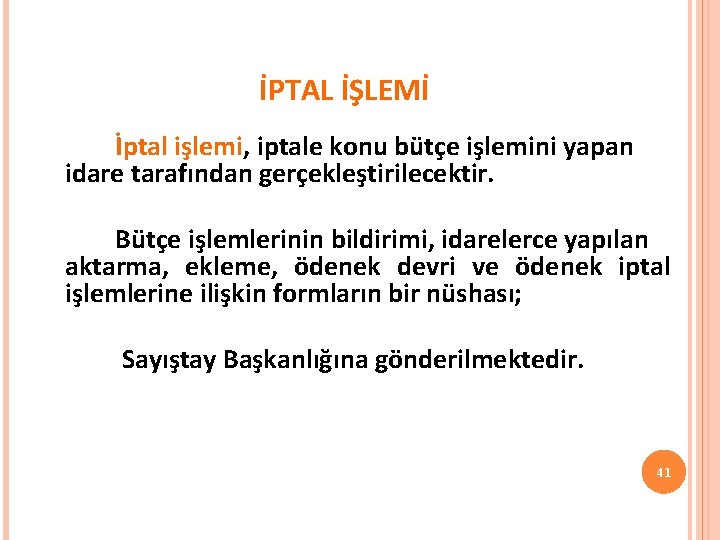 İPTAL İŞLEMİ

İptal işlemi, iptale konu bütçe işlemini yapan idare tarafından gerçekleştirilecektir.

Bütçe işlemlerinin bildirimi, idarelerce yapılan aktarma, ekleme, ödenek devri ve ödenek iptal işlemlerine ilişkin formların bir nüshası;

Sayıştay Başkanlığına gönderilmektedir.

41